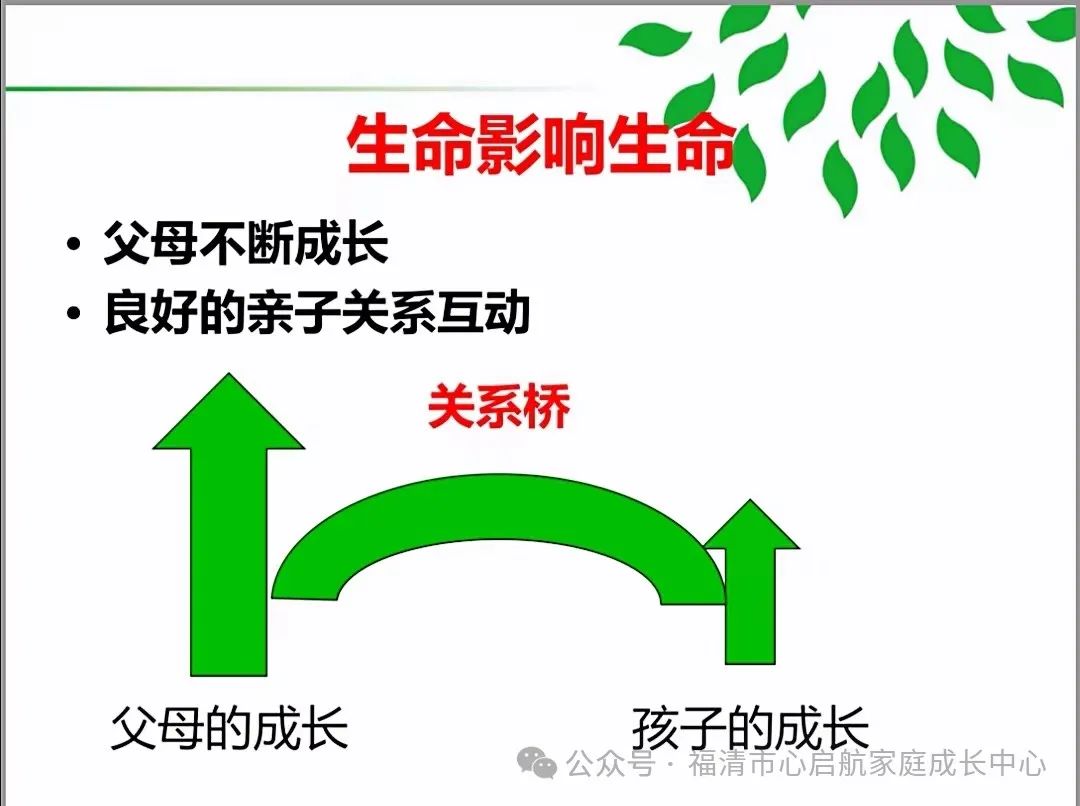 生命影响生命

• 父母不断成长
• 良好的亲子关系互动

关系桥

父母的成长

孩子的成长

公众号 · 福清市心启航家庭成长中心